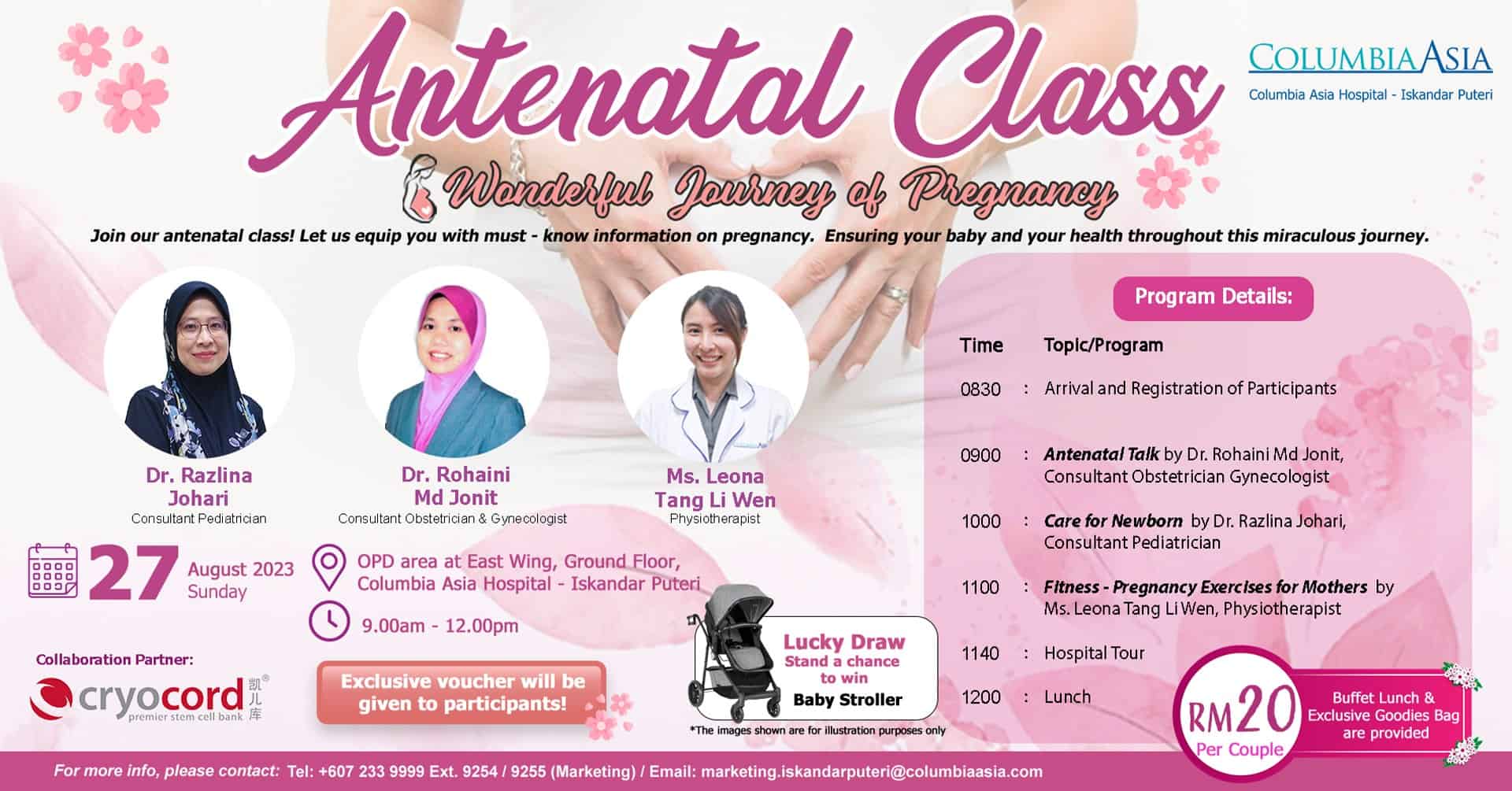 Antenatal Class

COLUMBIA ASIA
Columbia Asia Hospital - Iskandar Puteri

Wonderful Journey of Pregnancy

Join our antenatal class! Let us equip you with must - know information on pregnancy. Ensuring your baby and your health throughout this miraculous journey.

Dr. Razlina Johari
Consultant Pediatrician

Dr. Rohaini Md Jonit
Consultant Obstetrician & Gynecologist

Ms. Leona Tang Li Wen
Physiotherapist

27 August 2023 Sunday

OPD area at East Wing, Ground Floor, Columbia Asia Hospital - Iskandar Puteri

9.00am - 12.00pm

Collaboration Partner:
cryocord 凯儿库
premier stem cell bank

Exclusive voucher will be given to participants!

Lucky Draw
Stand a chance to win
Baby Stroller

*The images shown are for illustration purposes only

Program Details:

| Time | | Topic/Program |
|---|---|---|
| 0830 | : | Arrival and Registration of Participants |
| 0900 | : | Antenatal Talk by Dr. Rohaini Md Jonit, Consultant Obstetrician Gynecologist |
| 1000 | : | Care for Newborn by Dr. Razlina Johari, Consultant Pediatrician |
| 1100 | : | Fitness - Pregnancy Exercises for Mothers by Ms. Leona Tang Li Wen, Physiotherapist |
| 1140 | : | Hospital Tour |
| 1200 | : | Lunch |

RM20 Per Couple

Buffet Lunch & Exclusive Goodies Bag are provided

For more info, please contact: Tel: +607 233 9999 Ext. 9254 / 9255 (Marketing) / Email: marketing.iskandarputeri@columbiaasia.com